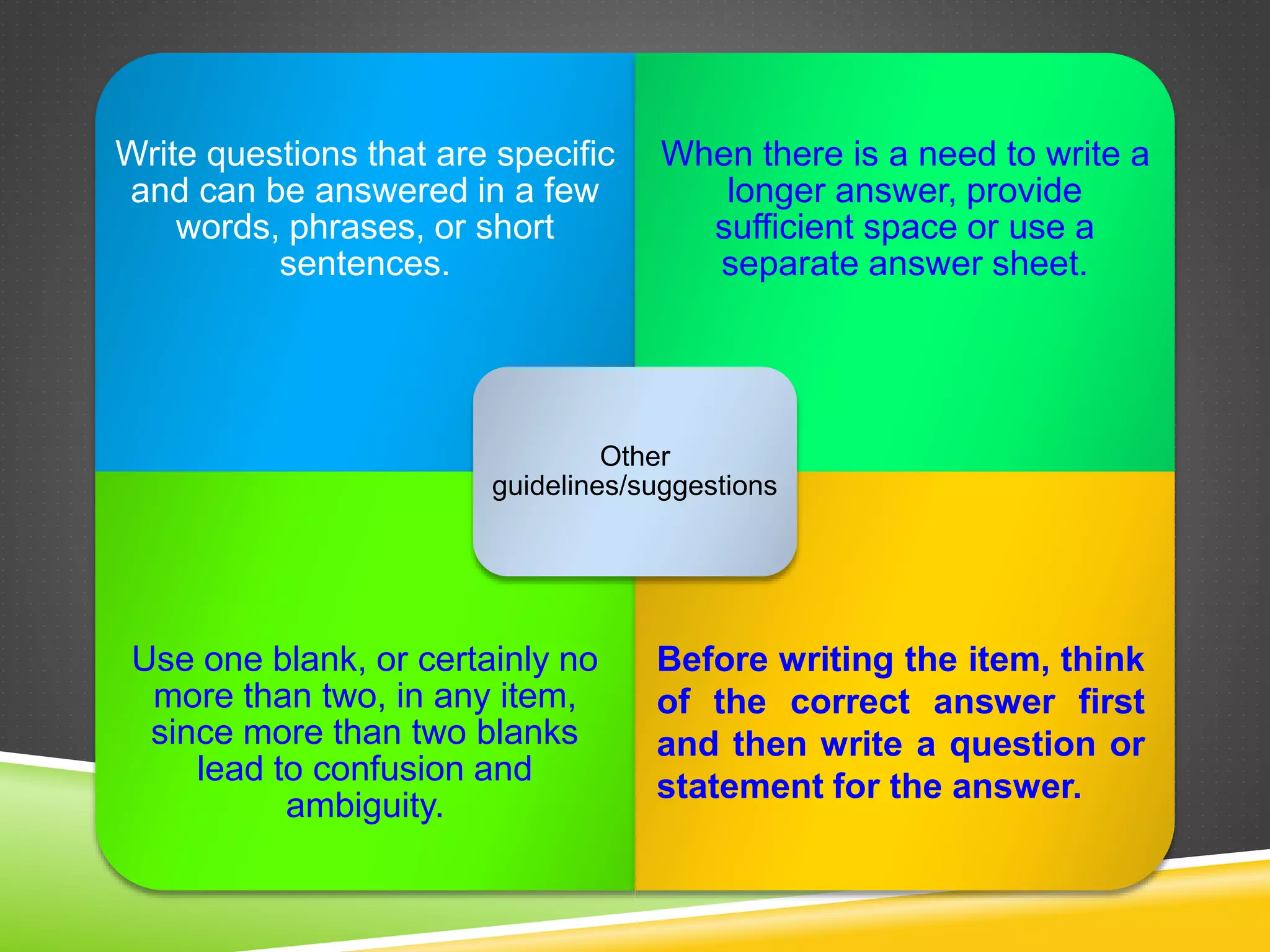 Write questions that are specific and can be answered in a few words, phrases, or short sentences.

When there is a need to write a longer answer, provide sufficient space or use a separate answer sheet.

Other guidelines/suggestions

Use one blank, or certainly no more than two, in any item, since more than two blanks lead to confusion and ambiguity.

Before writing the item, think of the correct answer first and then write a question or statement for the answer.